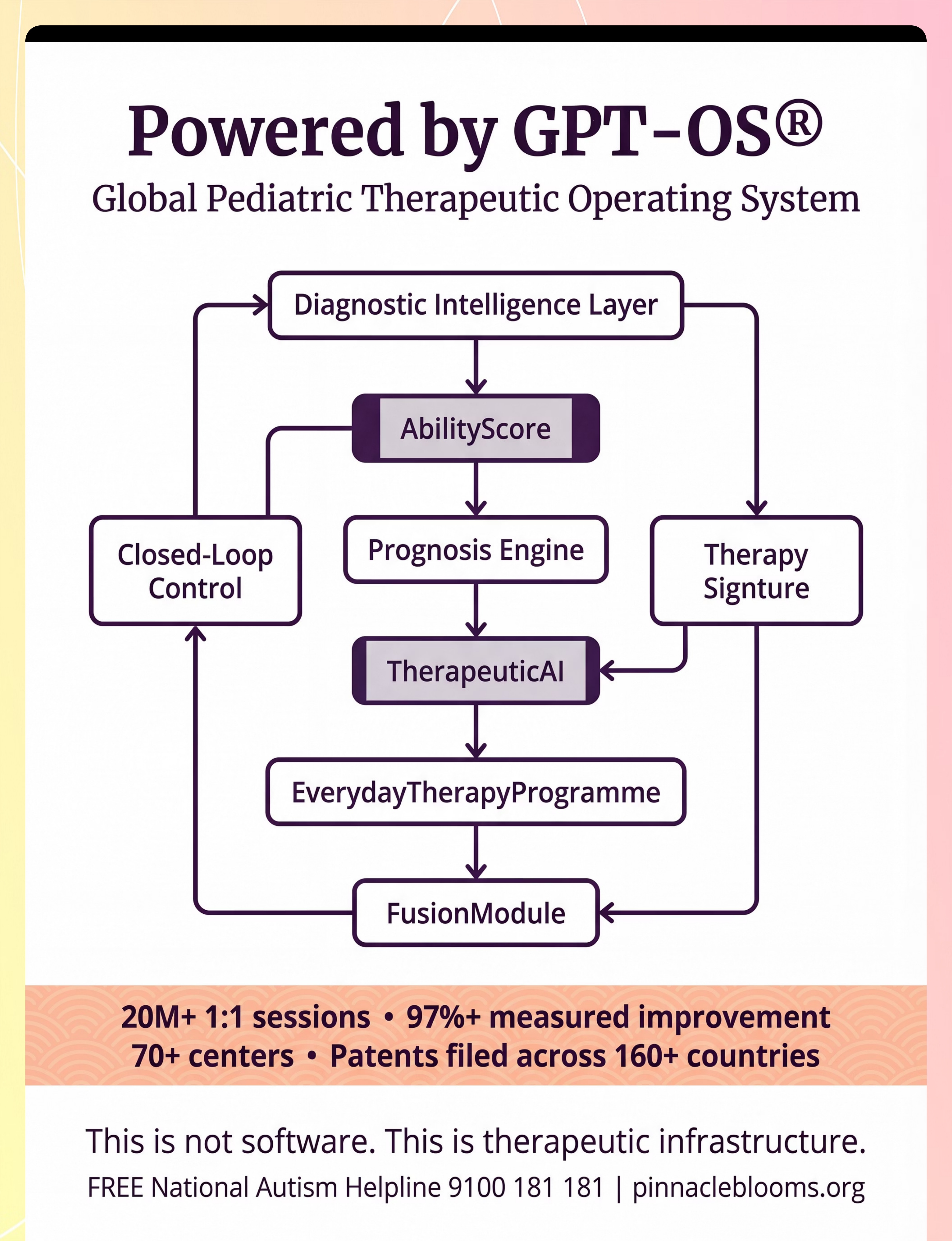 Powered by GPT-OS®

Global Pediatric Therapeutic Operating System

Diagnostic Intelligence Layer

AbilityScore

Closed-Loop Control

Prognosis Engine

Therapy Signture

TherapeuticAI

EverydayTherapyProgramme

FusionModule

20M+ 1:1 sessions • 97%+ measured improvement
70+ centers • Patents filed across 160+ countries

This is not software. This is therapeutic infrastructure.

FREE National Autism Helpline 9100 181 181 | pinnacleblooms.org